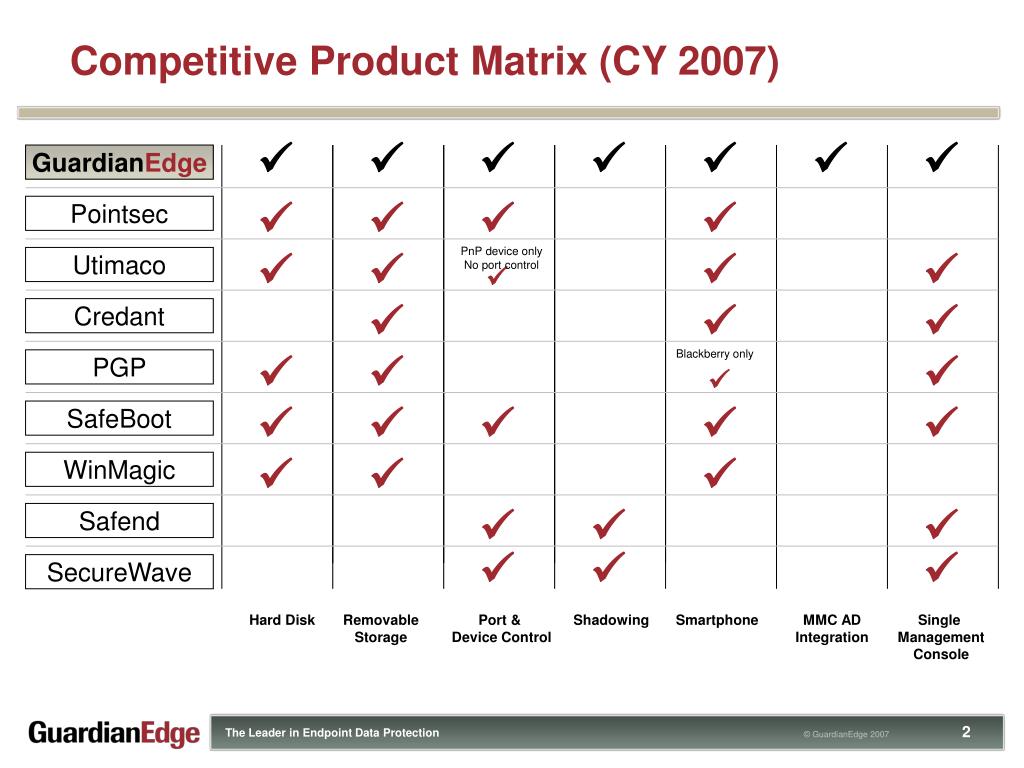 Competitive Product Matrix (CY 2007)

| | Hard Disk | Removable Storage | Port & Device Control | Shadowing | Smartphone | MMC AD Integration | Single Management Console |
|---|---|---|---|---|---|---|---|
| GuardianEdge | ✓ | ✓ | ✓ | ✓ | ✓ | ✓ | ✓ |
| Pointsec | ✓ | ✓ | ✓ | | ✓ | | |
| Utimaco | ✓ | ✓ | PnP device only No port control ✓ | | ✓ | | ✓ |
| Credant | | ✓ | | | ✓ | | ✓ |
| PGP | ✓ | ✓ | | | Blackberry only ✓ | | ✓ |
| SafeBoot | ✓ | ✓ | ✓ | | ✓ | | ✓ |
| WinMagic | ✓ | ✓ | | | ✓ | | |
| Safend | | | ✓ | ✓ | | | ✓ |
| SecureWave | | | ✓ | ✓ | | | ✓ |

GuardianEdge
The Leader in Endpoint Data Protection
© GuardianEdge 2007
2